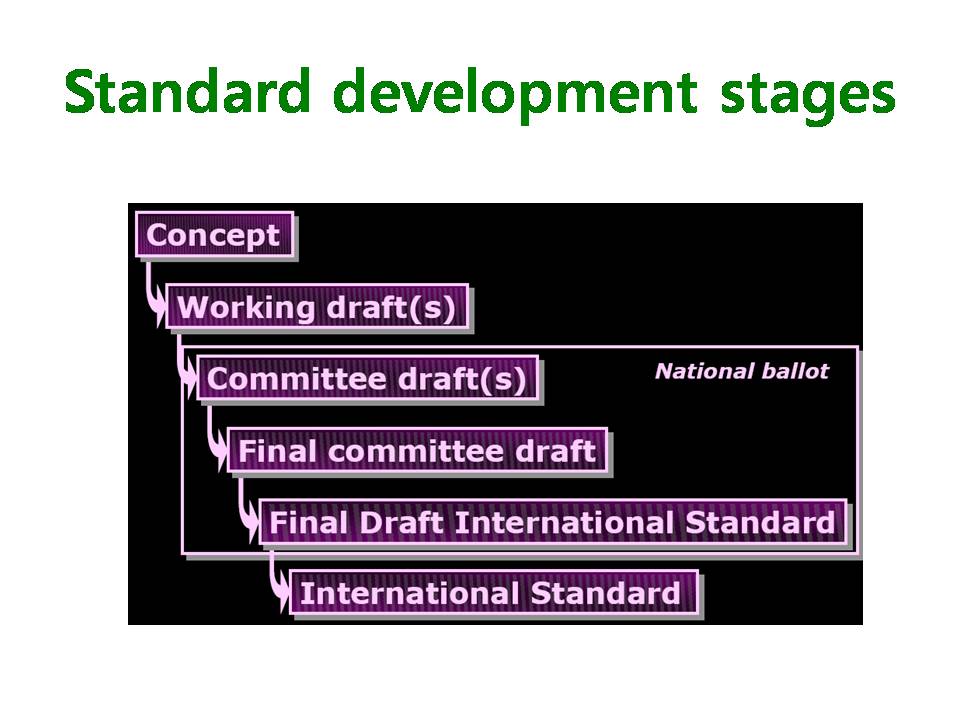 Standard development stages

Concept

Working draft(s)

Committee draft(s)

National ballot

Final committee draft

Final Draft International Standard

International Standard